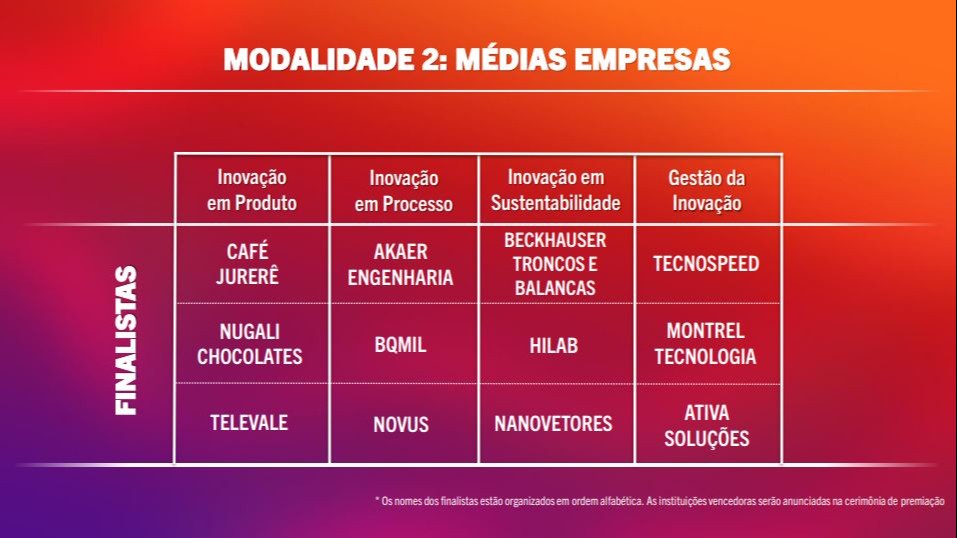 MODALIDADE 2: MÉDIAS EMPRESAS

FINALISTAS

| Inovação em Produto | Inovação em Processo | Inovação em Sustentabilidade | Gestão da Inovação |
|---|---|---|---|
| CAFÉ JURERÊ | AKAER ENGENHARIA | BECKHAUSER TRONCOS E BALANCAS | TECNOSPEED |
| NUGALI CHOCOLATES | BQMIL | HILAB | MONTREL TECNOLOGIA |
| TELEVALE | NOVUS | NANOVETORES | ATIVA SOLUÇÕES |

* Os nomes dos finalistas estão organizados em ordem alfabética. As instituições vencedoras serão anunciadas na cerimônia de premiação